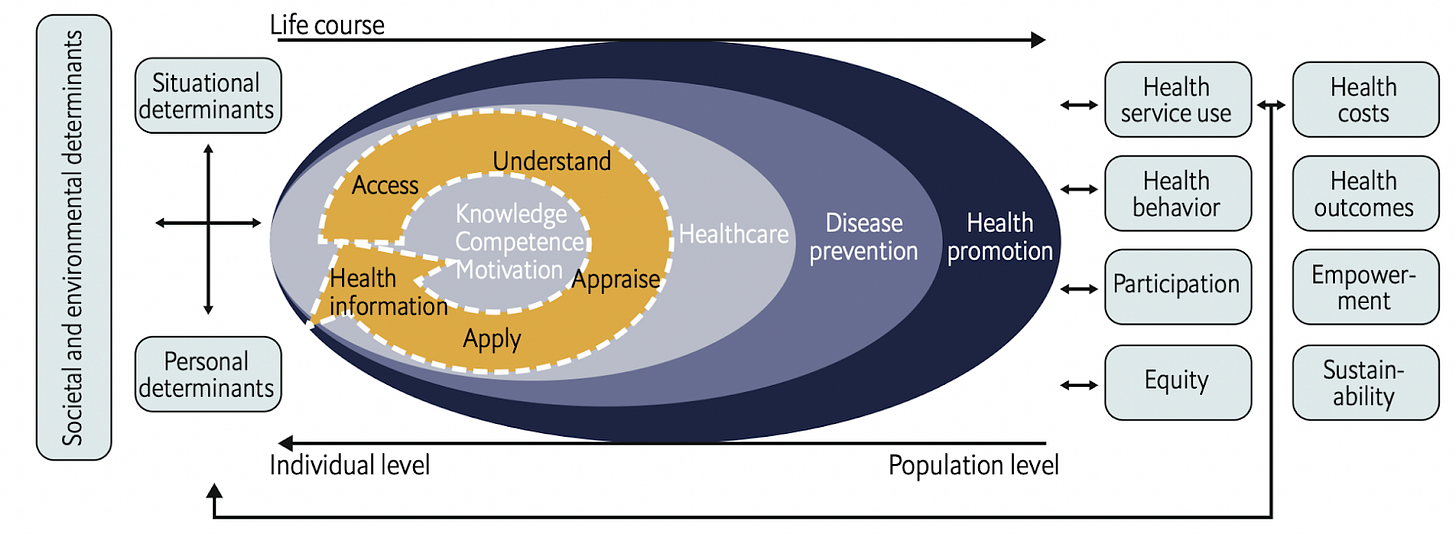 Societal and environmental determinants

Life course

Situational determinants

Personal determinants

Access

Understand

Knowledge Competence Motivation

Health information

Appraise

Apply

Healthcare

Disease prevention

Health promotion

Individual level

Population level

Health service use

Health behavior

Participation

Equity

Health costs

Health outcomes

Empowerment

Sustainability